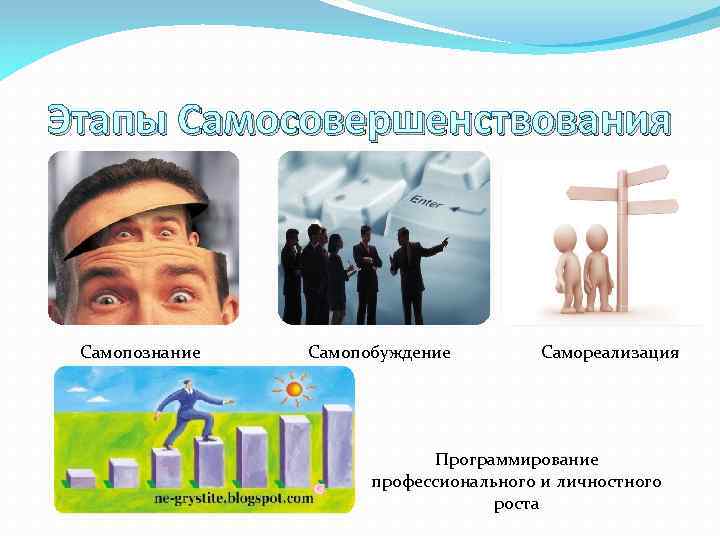 Этапы Самосовершенствования

Enter

Самопознание

Самопобуждение

Самореализация

ne-grystite.blogspot.com

Программирование профессионального и личностного роста